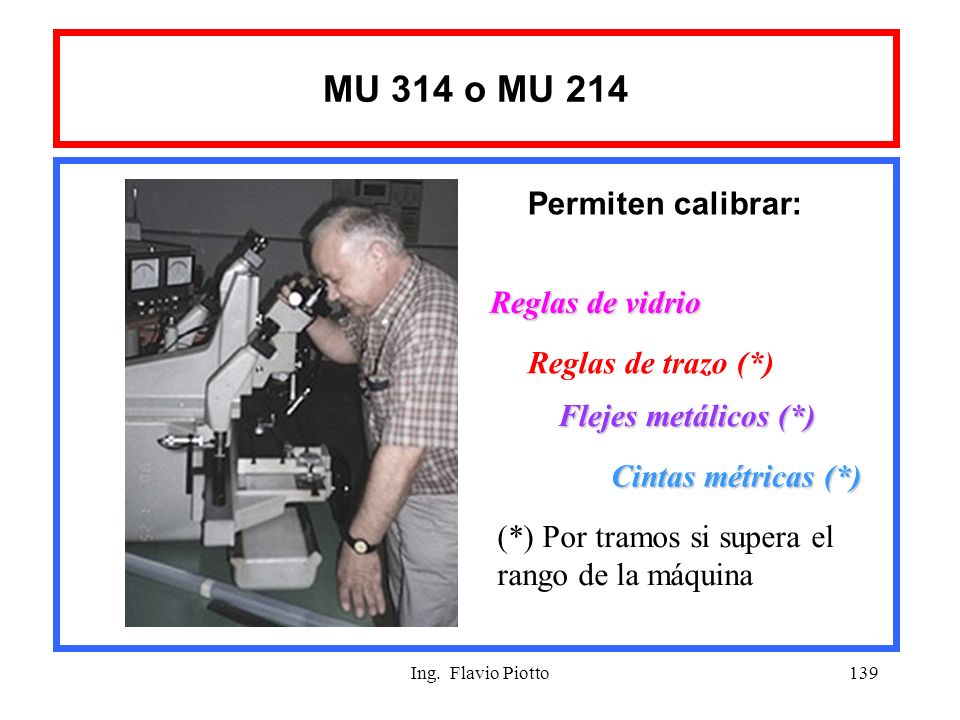 MU 314 o MU 214

Permiten calibrar:

Reglas de vidrio

Reglas de trazo (*)

Flejes metálicos (*)

Cintas métricas (*)

(*) Por tramos si supera el rango de la máquina

Ing. Flavio Piotto

139